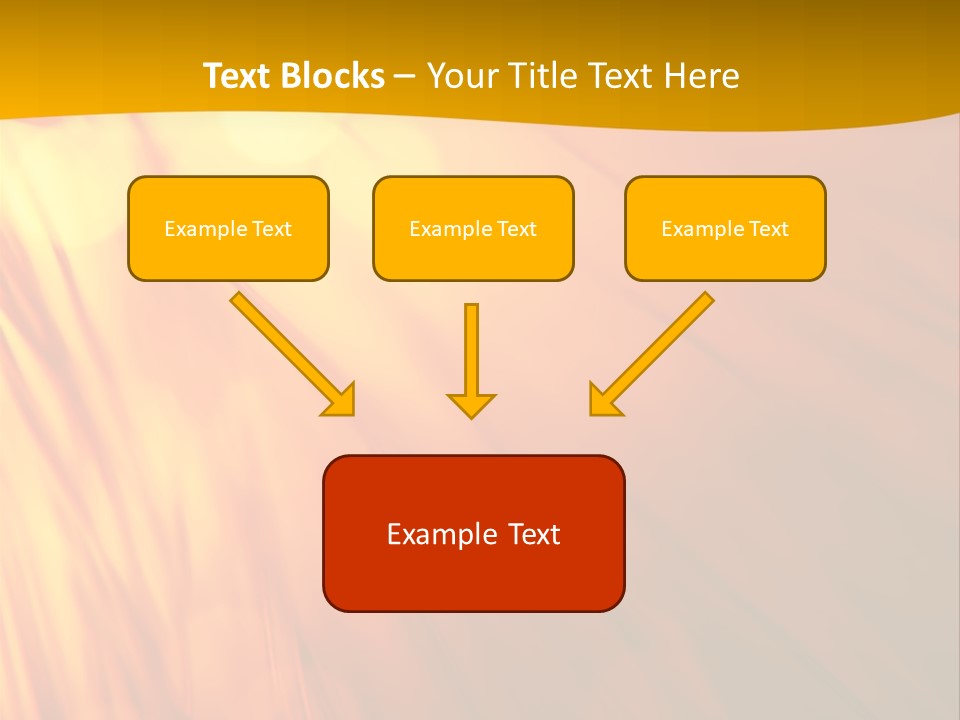 Text Blocks – Your Title Text Here

Example Text

Example Text

Example Text

Example Text